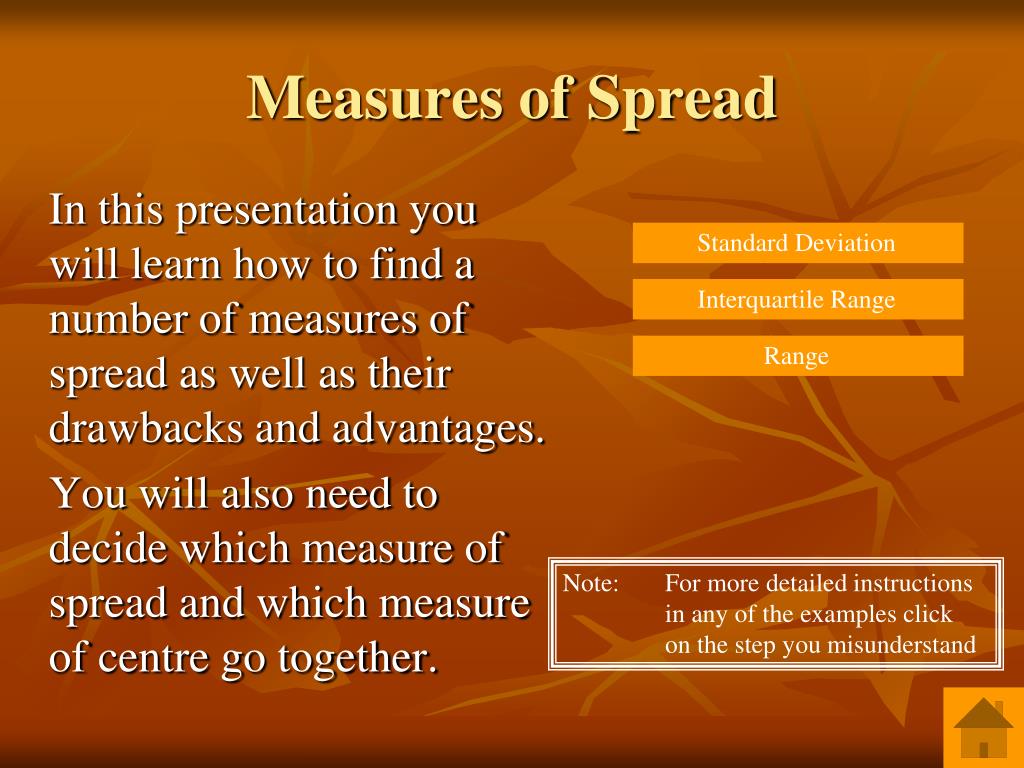 Measures of Spread

In this presentation you will learn how to find a number of measures of spread as well as their drawbacks and advantages.

You will also need to decide which measure of spread and which measure of centre go together.

Standard Deviation

Interquartile Range

Range

Note: For more detailed instructions in any of the examples click on the step you misunderstand